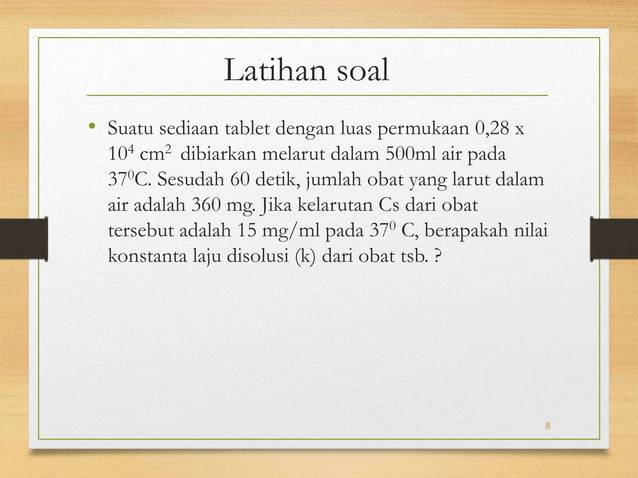 Latihan soal

• Suatu sediaan tablet dengan luas permukaan 0,28 x $10^4$ $cm^2$ dibiarkan melarut dalam 500ml air pada $37^0$C. Sesudah 60 detik, jumlah obat yang larut dalam air adalah 360 mg. Jika kelarutan Cs dari obat tersebut adalah 15 mg/ml pada $37^0$ C, berapakah nilai konstanta laju disolusi (k) dari obat tsb. ?

8